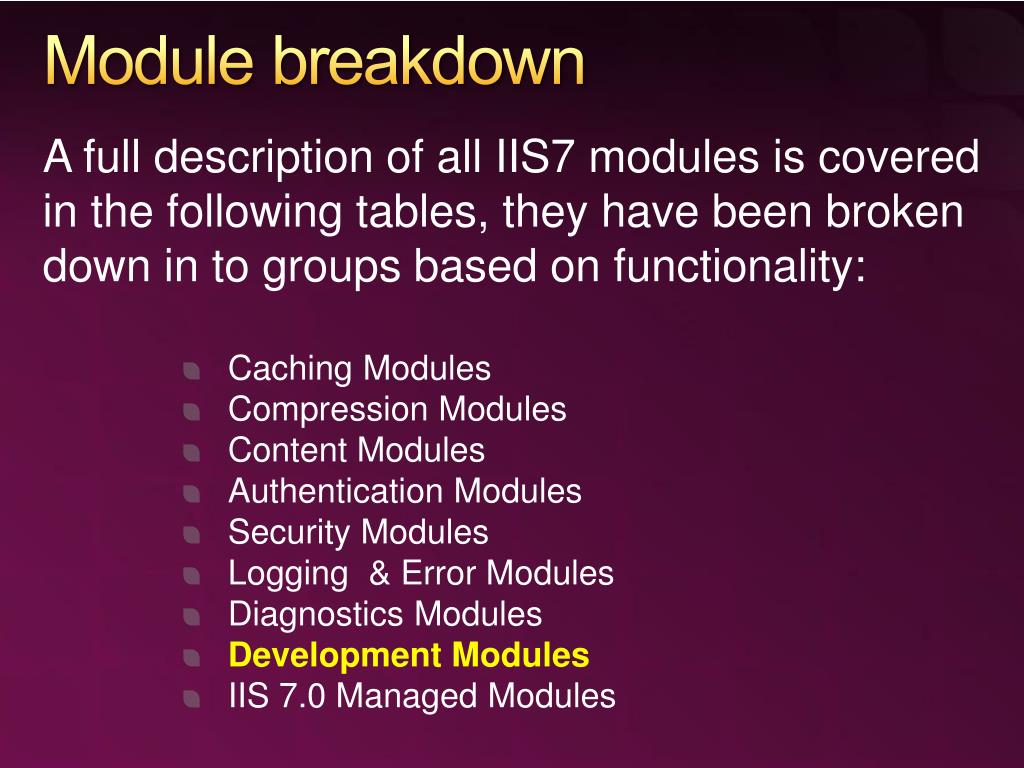 Module breakdown

A full description of all IIS7 modules is covered in the following tables, they have been broken down in to groups based on functionality:

Caching Modules
Compression Modules
Content Modules
Authentication Modules
Security Modules
Logging  & Error Modules
Diagnostics Modules
Development Modules
IIS 7.0 Managed Modules